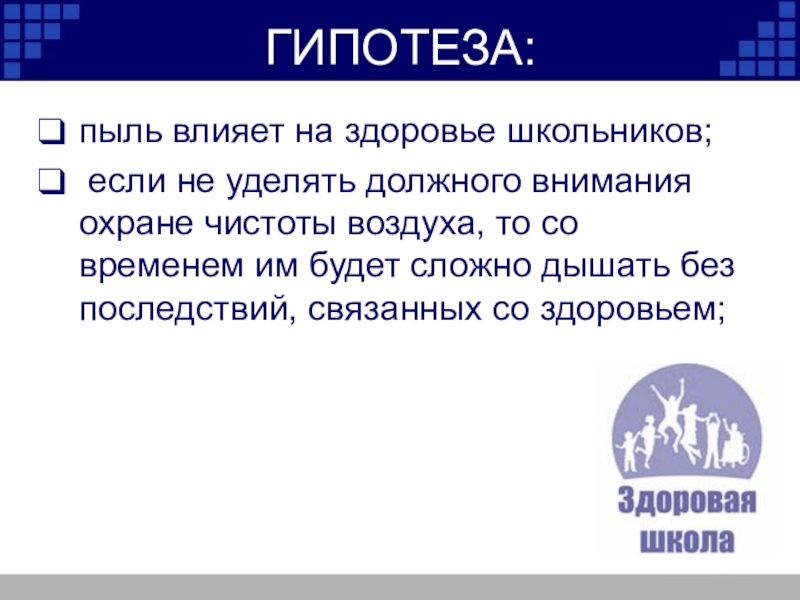 ГИПОТЕЗА:

❑ пыль влияет на здоровье школьников;

❑ если не уделять должного внимания охране чистоты воздуха, то со временем им будет сложно дышать без последствий, связанных со здоровьем;

Здоровая школа